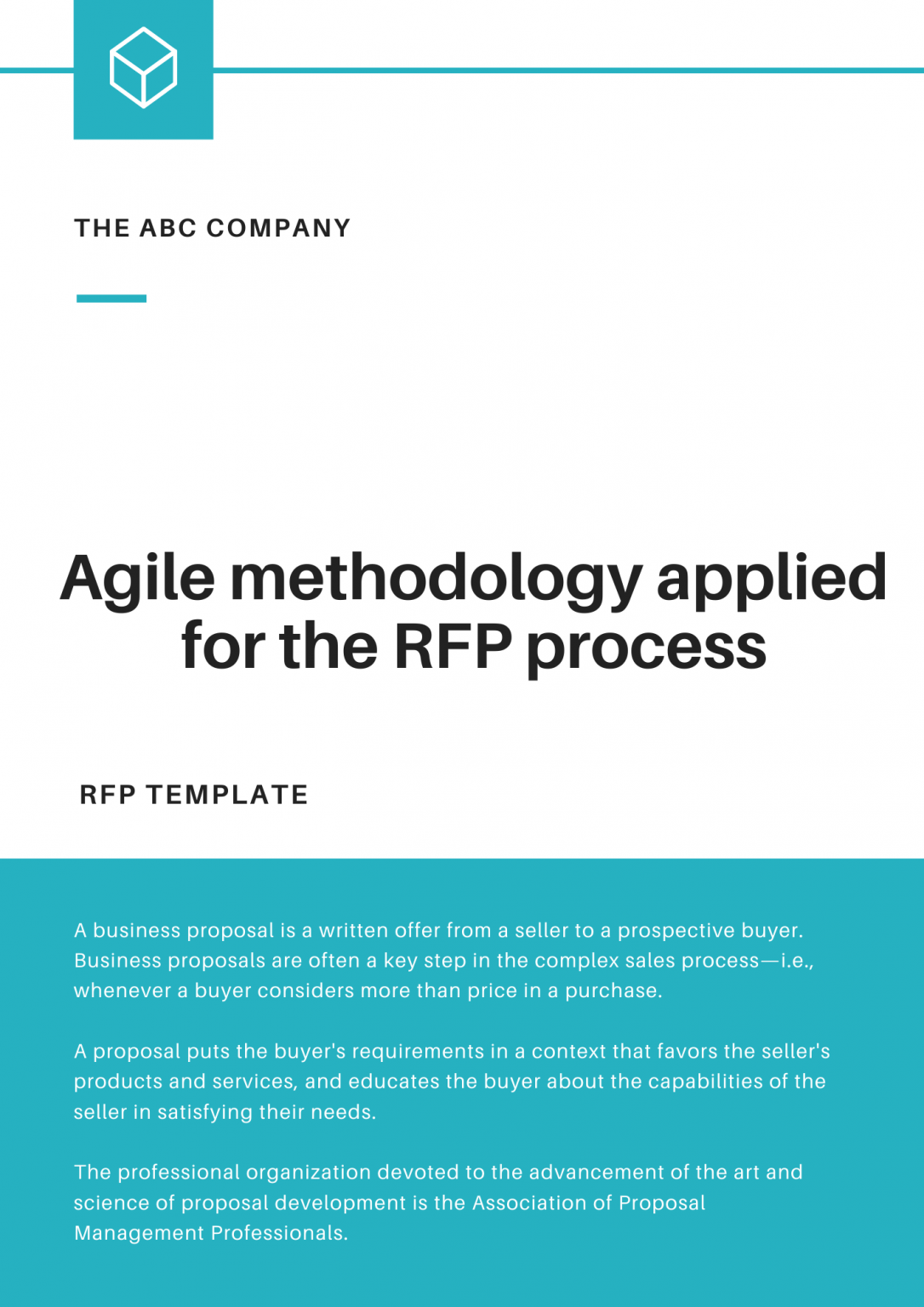 THE ABC COMPANY

Agile methodology applied for the RFP process

RFP TEMPLATE

A business proposal is a written offer from a seller to a prospective buyer. Business proposals are often a key step in the complex sales process—i.e., whenever a buyer considers more than price in a purchase.

A proposal puts the buyer's requirements in a context that favors the seller's products and services, and educates the buyer about the capabilities of the seller in satisfying their needs.

The professional organization devoted to the advancement of the art and science of proposal development is the Association of Proposal Management Professionals.